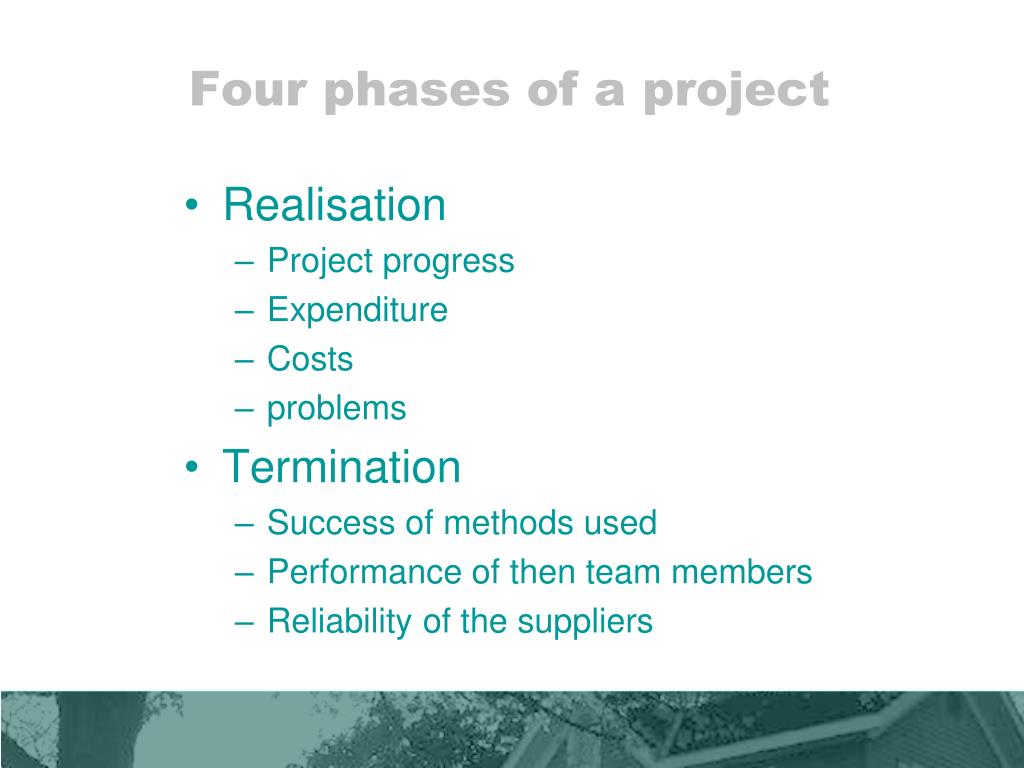 Four phases of a project

• Realisation
– Project progress
– Expenditure
– Costs
– problems
• Termination
– Success of methods used
– Performance of then team members
– Reliability of the suppliers